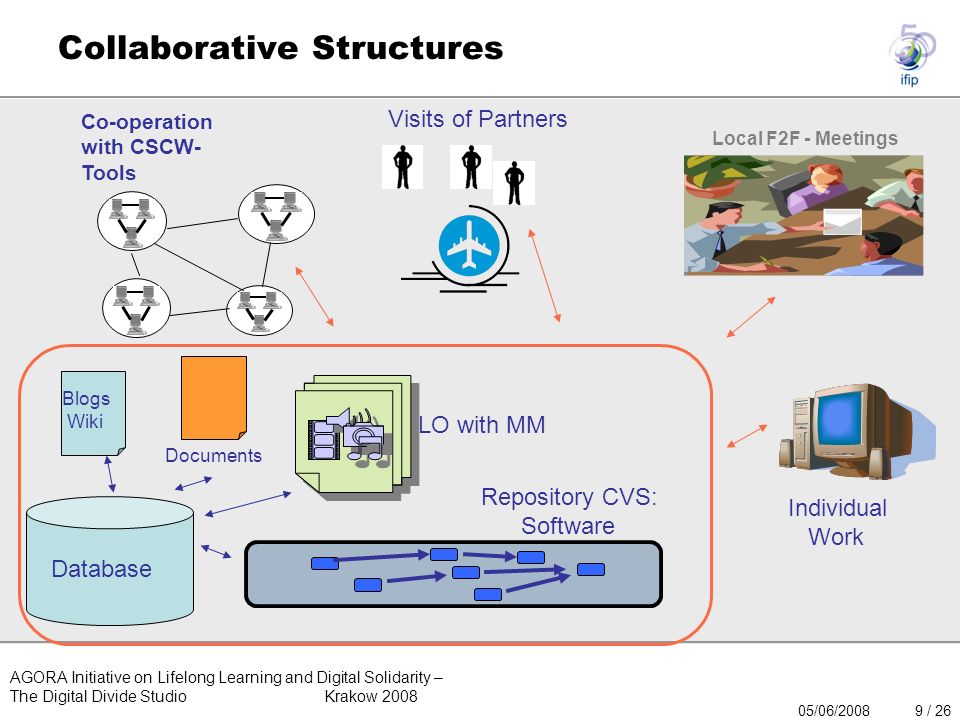 Collaborative Structures

50 ifip

Co-operation with CSCW-Tools

Visits of Partners

Local F2F - Meetings

Blogs Wiki

Documents

LO with MM

Repository CVS: Software

Database

Individual Work

AGORA Initiative on Lifelong Learning and Digital Solidarity –
The Digital Divide Studio Krakow 2008

05/06/2008 9 / 26